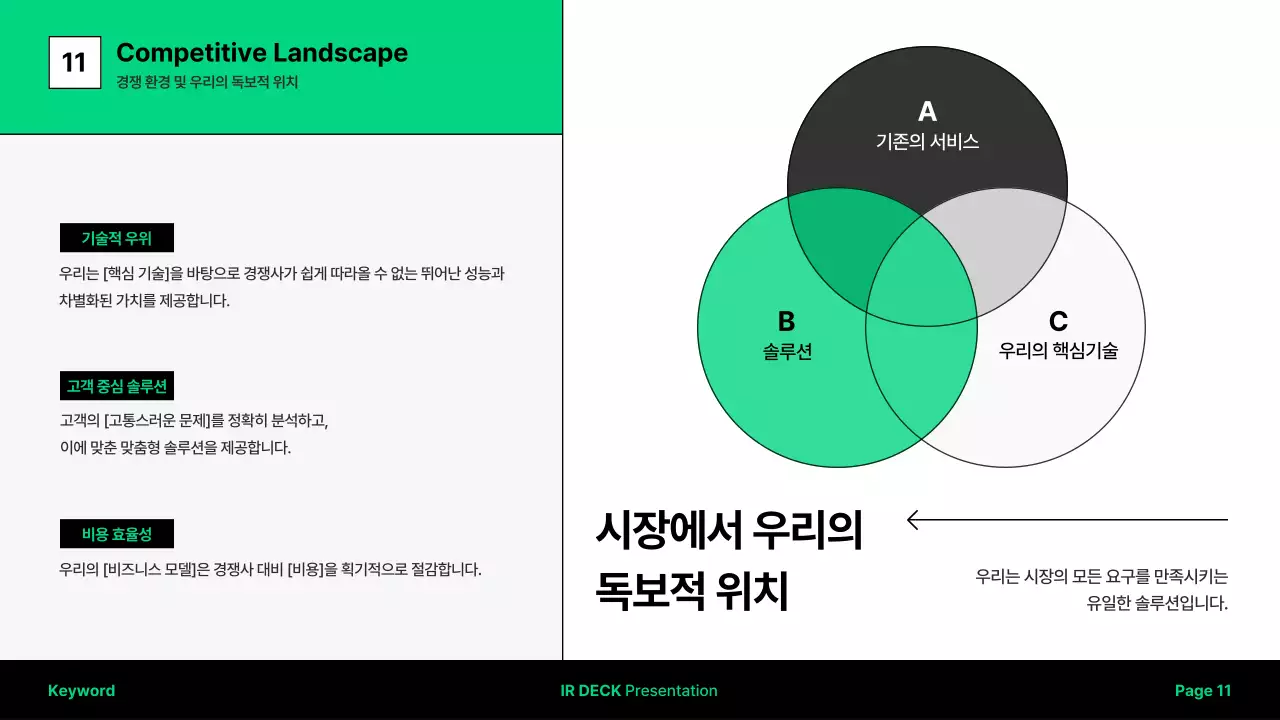 11

Competitive Landscape
경쟁 환경 및 우리의 독보적 위치

기술적 우위
우리는 [핵심 기술]을 바탕으로 경쟁사가 쉽게 따라올 수 없는 뛰어난 성능과 차별화된 가치를 제공합니다.

고객 중심 솔루션
고객의 [고통스러운 문제]를 정확히 분석하고,
이에 맞춘 맞춤형 솔루션을 제공합니다.

비용 효율성
우리의 [비즈니스 모델]은 경쟁사 대비 [비용]을 획기적으로 절감합니다.

A
기존의 서비스

B
솔루션

C
우리의 핵심기술

시장에서 우리의 독보적 위치

우리는 시장의 모든 요구를 만족시키는 유일한 솔루션입니다.

Keyword

IR DECK Presentation

Page 11